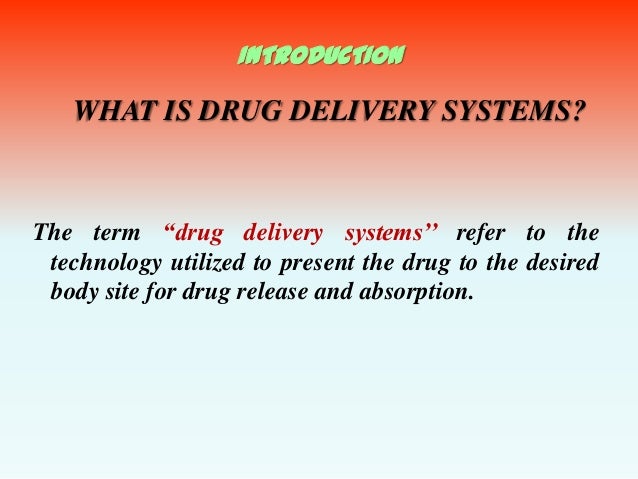 INTRODUCTION

WHAT IS DRUG DELIVERY SYSTEMS?

The term “drug delivery systems’’ refer to the technology utilized to present the drug to the desired body site for drug release and absorption.